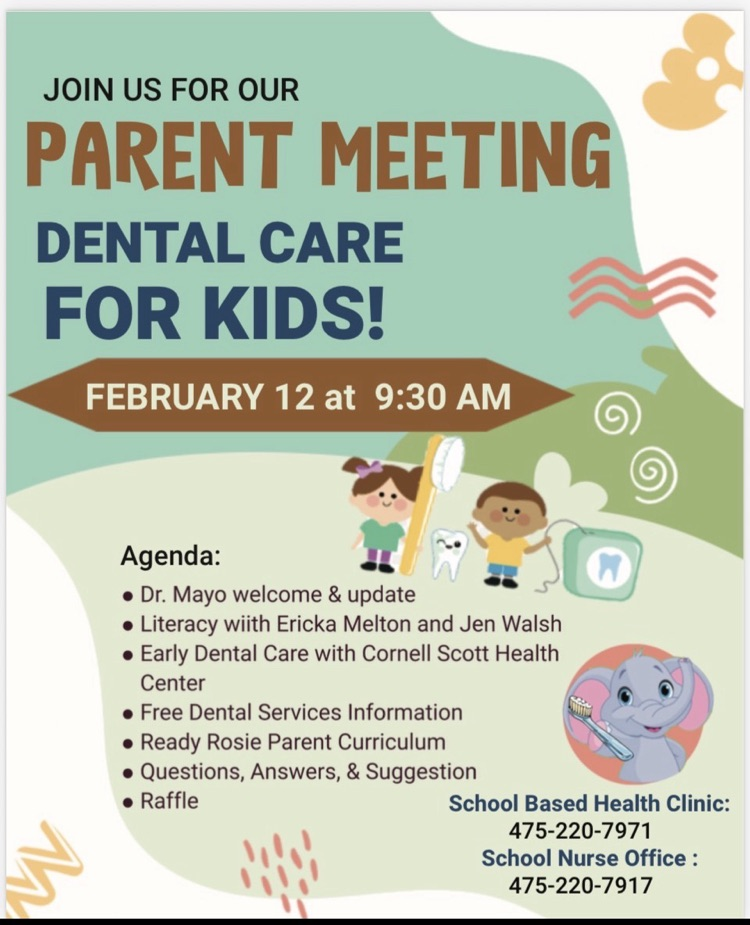 JOIN US FOR OUR

PARENT MEETING

DENTAL CARE FOR KIDS!

FEBRUARY 12 at 9:30 AM

Agenda:
• Dr. Mayo welcome & update
• Literacy wiith Ericka Melton and Jen Walsh
• Early Dental Care with Cornell Scott Health Center
• Free Dental Services Information
• Ready Rosie Parent Curriculum
• Questions, Answers, & Suggestion
• Raffle

School Based Health Clinic:
475-220-7971
School Nurse Office :
475-220-7917